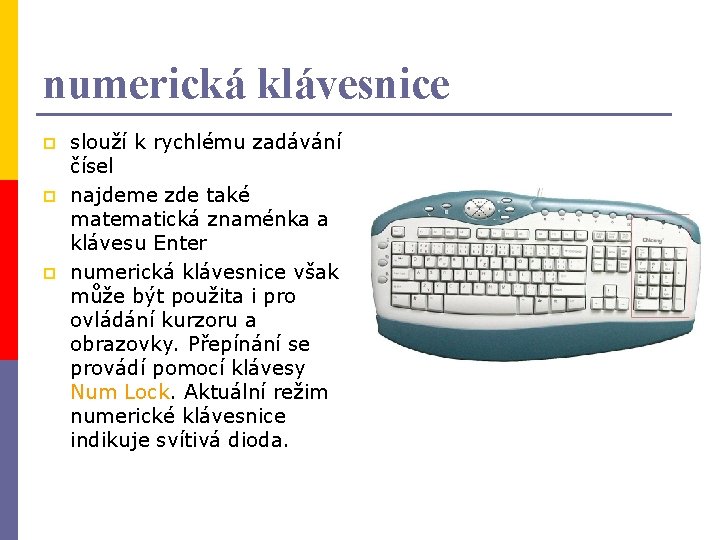 numerická klávesnice

slouží k rychlému zadávání čísel

najdeme zde také matematická znaménka a klávesu Enter

numerická klávesnice však může být použita i pro ovládání kurzoru a obrazovky. Přepínání se provádí pomocí klávesy Num Lock. Aktuální režim numerické klávesnice indikuje svítivá dioda.